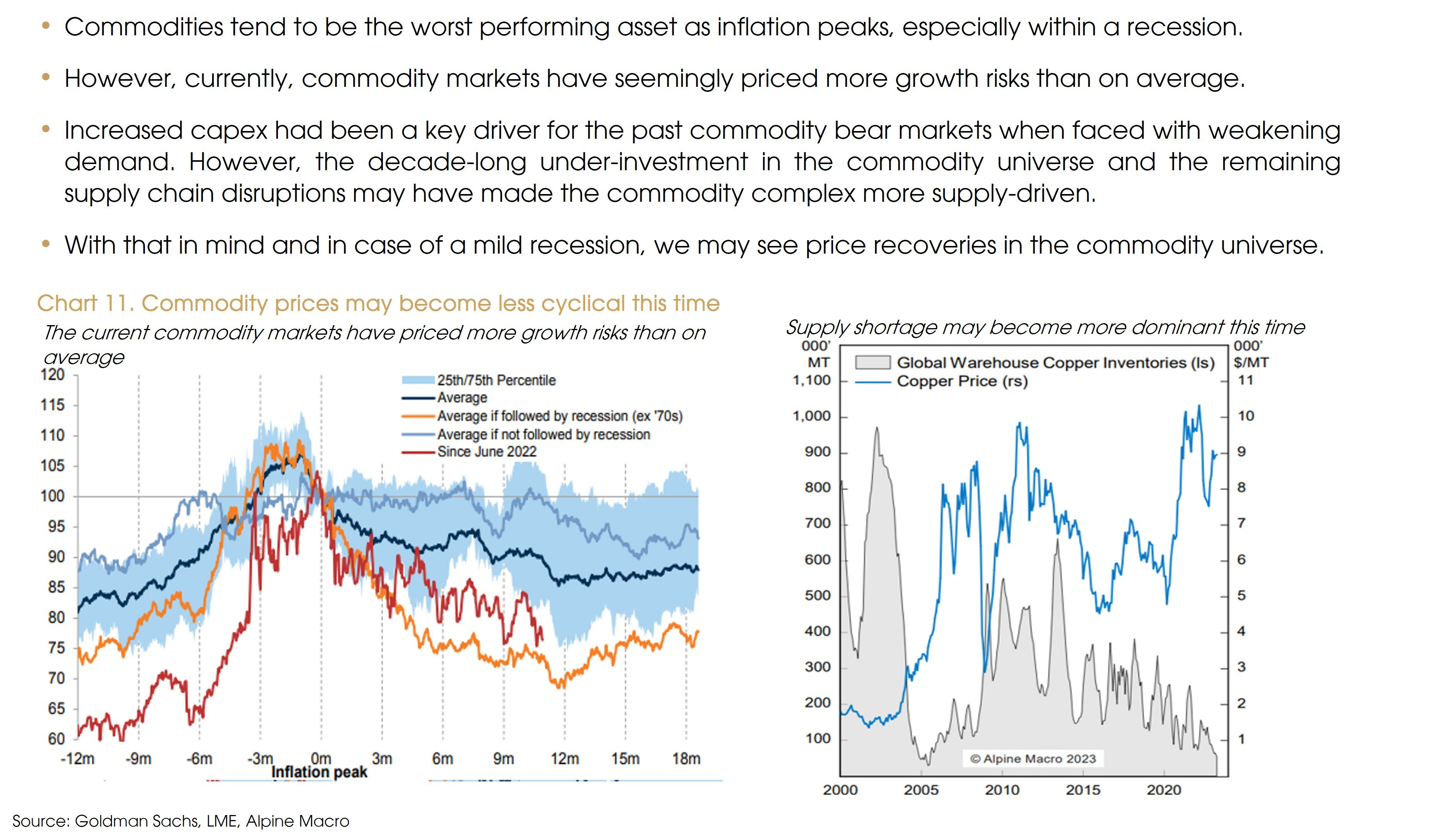 • Commodities tend to be the worst performing asset as inflation peaks, especially within a recession.

• However, currently, commodity markets have seemingly priced more growth risks than on average.

• Increased capex had been a key driver for the past commodity bear markets when faced with weakening demand. However, the decade-long under-investment in the commodity universe and the remaining supply chain disruptions may have made the commodity complex more supply-driven.

• With that in mind and in case of a mild recession, we may see price recoveries in the commodity universe.

Chart 11. Commodity prices may become less cyclical this time

The current commodity markets have priced more growth risks than on average

120
115
110
105
100
95
90
85
80
75
70
65
60

25th/75th Percentile
Average
Average if followed by recession (ex '70s)
Average if not followed by recession
Since June 2022

-12m -9m -6m -3m 0m 3m 6m 9m 12m 15m 18m
Inflation peak

Supply shortage may become more dominant this time

000' MT
1,100
1,000
900
800
700
600
500
400
300
200
100

Global Warehouse Copper Inventories (ls)
Copper Price (rs)

000' $/MT
11
10
9
8
7
6
5
4
3
2
1

© Alpine Macro 2023

2000 2005 2010 2015 2020

Source: Goldman Sachs, LME, Alpine Macro